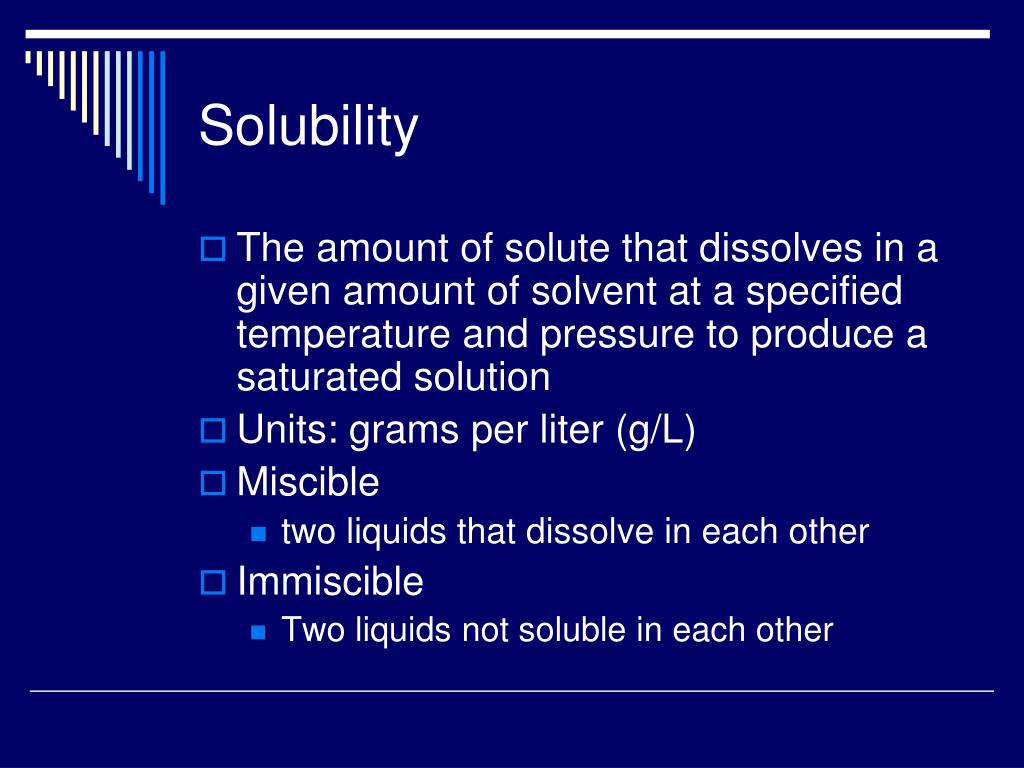 Solubility

The amount of solute that dissolves in a given amount of solvent at a specified temperature and pressure to produce a saturated solution

Units: grams per liter (g/L)

Miscible

two liquids that dissolve in each other

Immiscible

Two liquids not soluble in each other